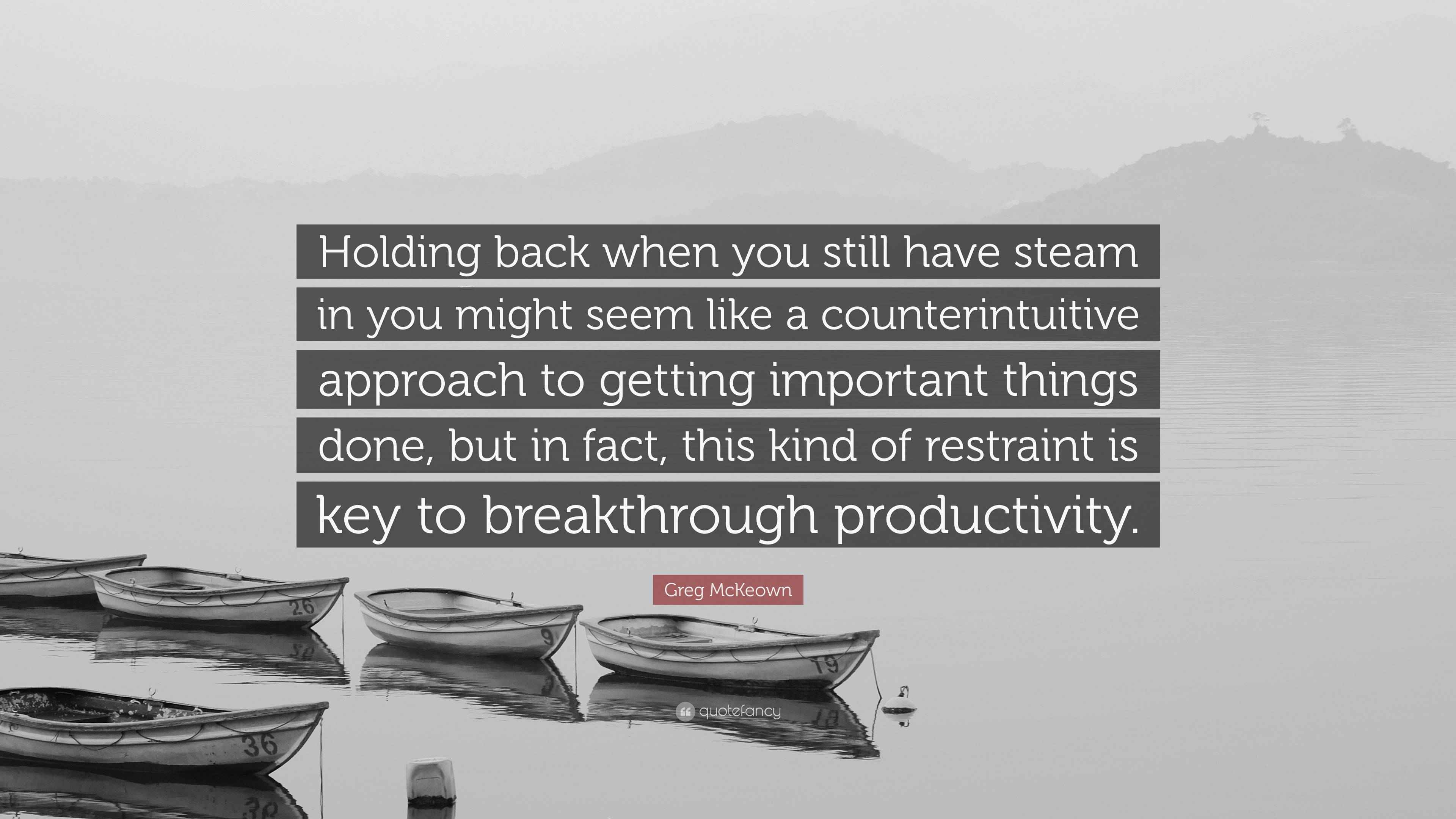 Holding back when you still have steam in you might seem like a counterintuitive approach to getting important things done, but in fact, this kind of restraint is key to breakthrough productivity.

Greg McKeown

26

9

19

36

quotefancy